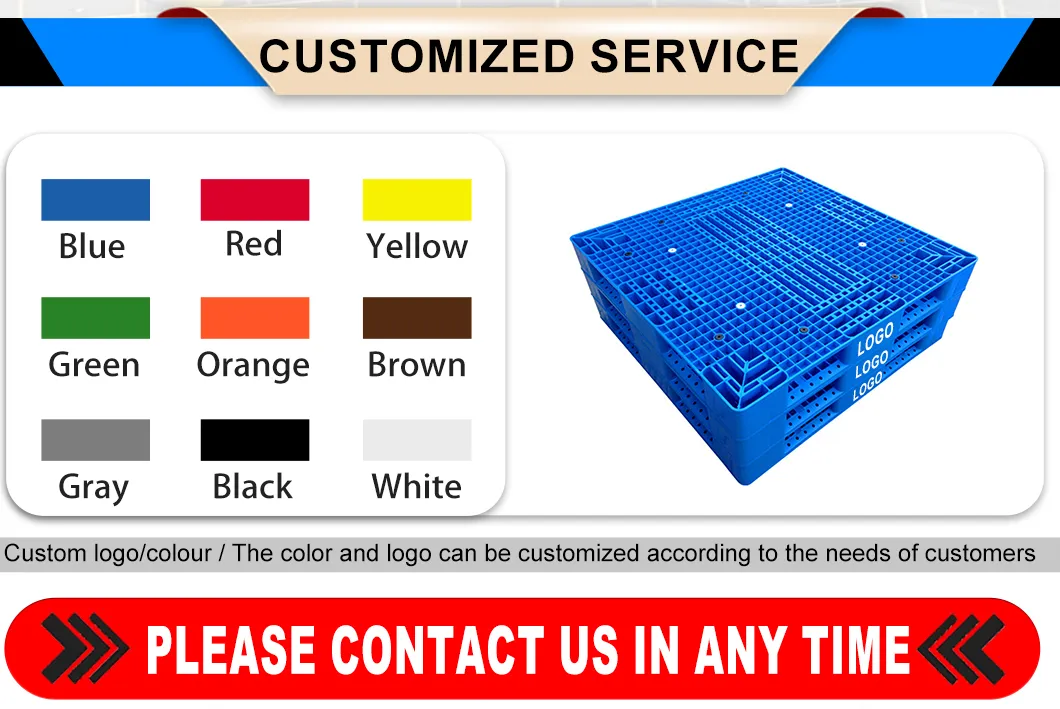 CUSTOMIZED SERVICE

Blue
Red
Yellow
Green
Orange
Brown
Gray
Black
White

LOGO
LOGO
LOGO

Custom logo/colour / The color and logo can be customized according to the needs of customers

PLEASE CONTACT US IN ANY TIME